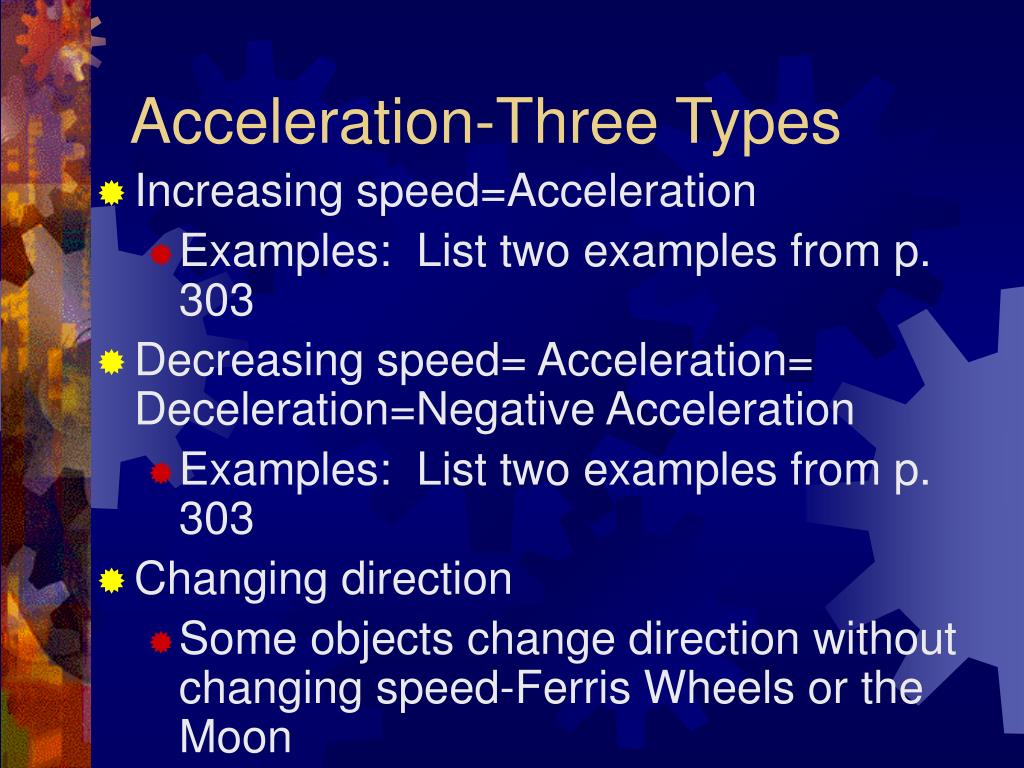 Acceleration-Three Types

Increasing speed=Acceleration

Examples:  List two examples from p. 303

Decreasing speed= Acceleration= Deceleration=Negative Acceleration

Examples:  List two examples from p. 303

Changing direction

Some objects change direction without changing speed-Ferris Wheels or the Moon